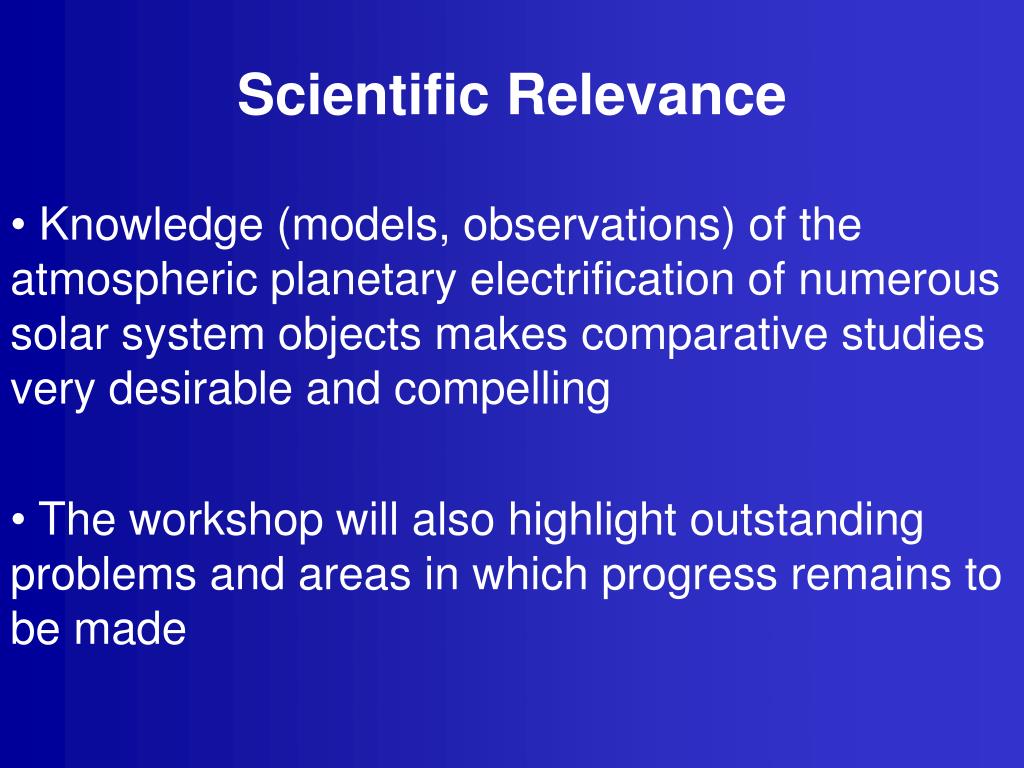 Scientific Relevance

• Knowledge (models, observations) of the atmospheric planetary electrification of numerous solar system objects makes comparative studies very desirable and compelling

• The workshop will also highlight outstanding problems and areas in which progress remains to be made